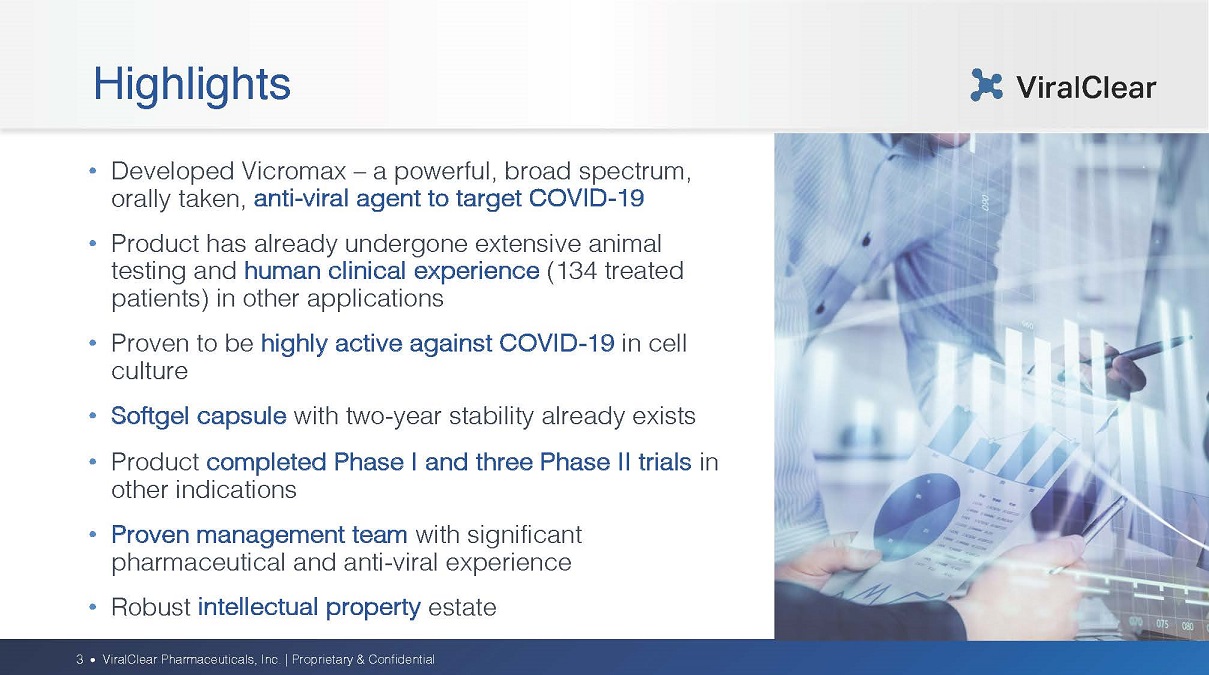 Highlights

ViralClear

• Developed Vicromax – a powerful, broad spectrum, orally taken, anti-viral agent to target COVID-19

• Product has already undergone extensive animal testing and human clinical experience (134 treated patients) in other applications

• Proven to be highly active against COVID-19 in cell culture

• Softgel capsule with two-year stability already exists

• Product completed Phase I and three Phase II trials in other indications

• Proven management team with significant pharmaceutical and anti-viral experience

• Robust intellectual property estate

3 • ViralClear Pharmaceuticals, Inc. | Proprietary & Confidential